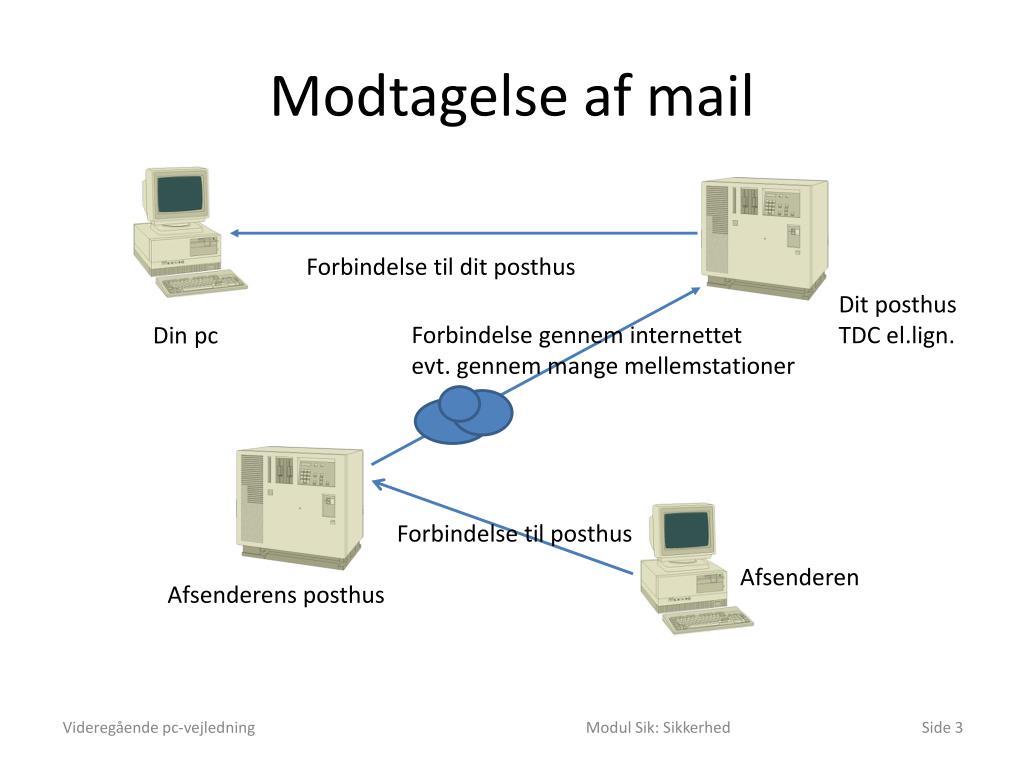 Modtagelse af mail

Forbindelse til dit posthus

Dit posthus
TDC el.lign.

Din pc

Forbindelse gennem internettet
evt. gennem mange mellemstationer

Forbindelse til posthus

Afsenderen

Afsenderens posthus

Videregående pc-vejledning

Modul Sik: Sikkerhed

Side 3